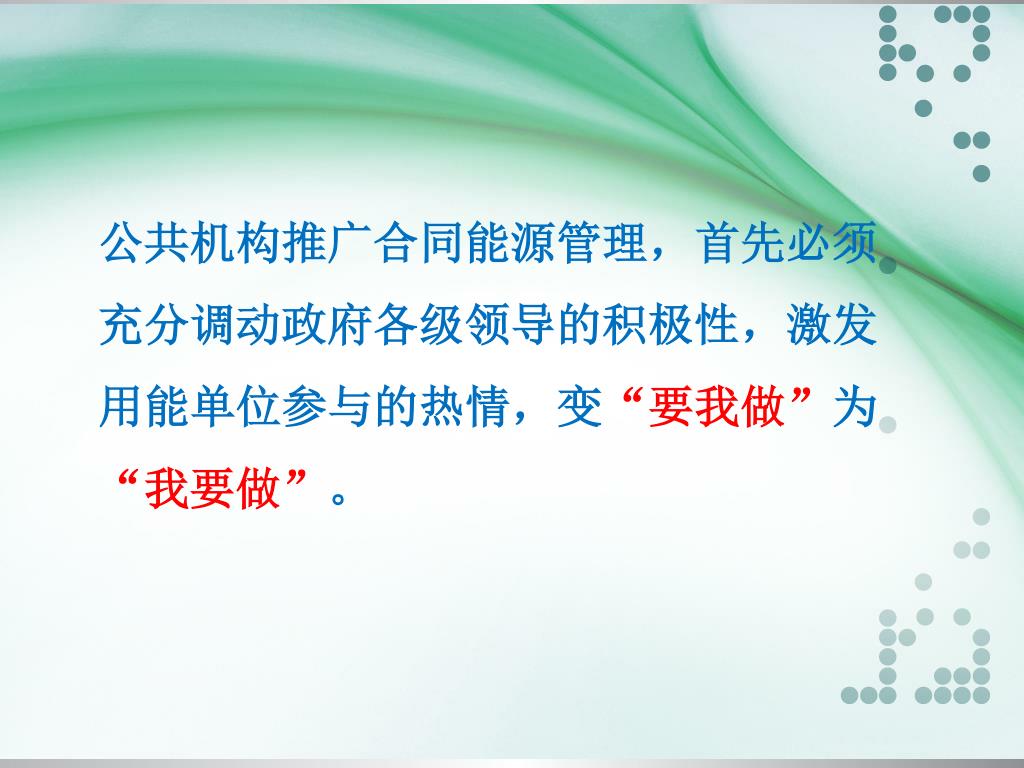 公共机构推广合同能源管理，首先必须充分调动政府各级领导的积极性，激发用能单位参与的热情，变“要我做”为“我要做”。